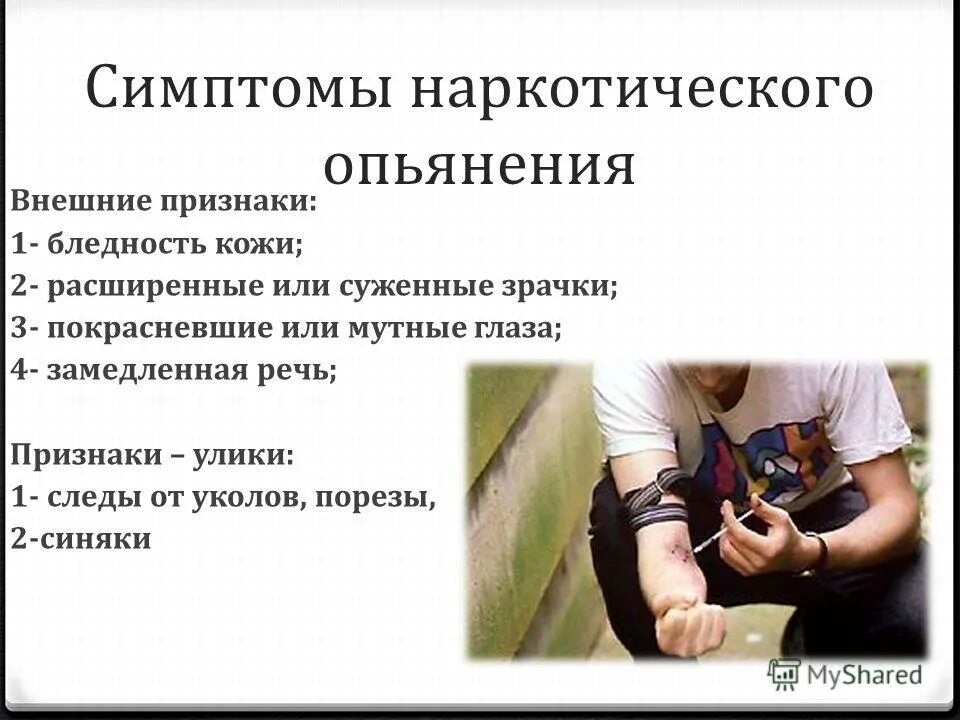 Симптомы наркотического опьянения

Внешние признаки:
1- бледность кожи;
2- расширенные или суженные зрачки;
3- покрасневшие или мутные глаза;
4- замедленная речь;

Признаки – улики:
1- следы от уколов, порезы,
2-синяки

MyShared